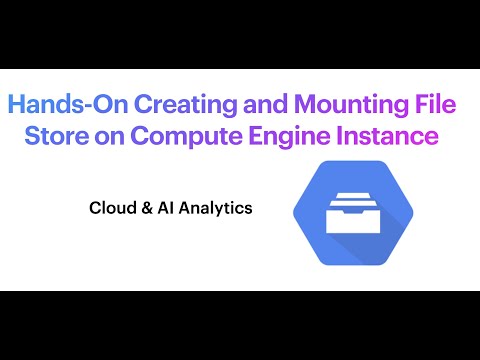 Hands-On Creating and Mounting File Store on Compute Engine Instance

Cloud & AI Analytics